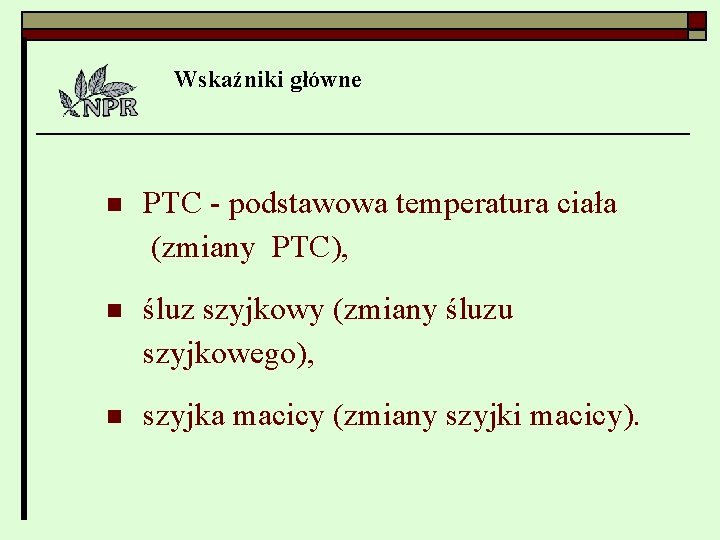 NPR

Wskaźniki główne

PTC - podstawowa temperatura ciała (zmiany PTC),

śluz szyjkowy (zmiany śluzu szyjkowego),

szyjka macicy (zmiany szyjki macicy).